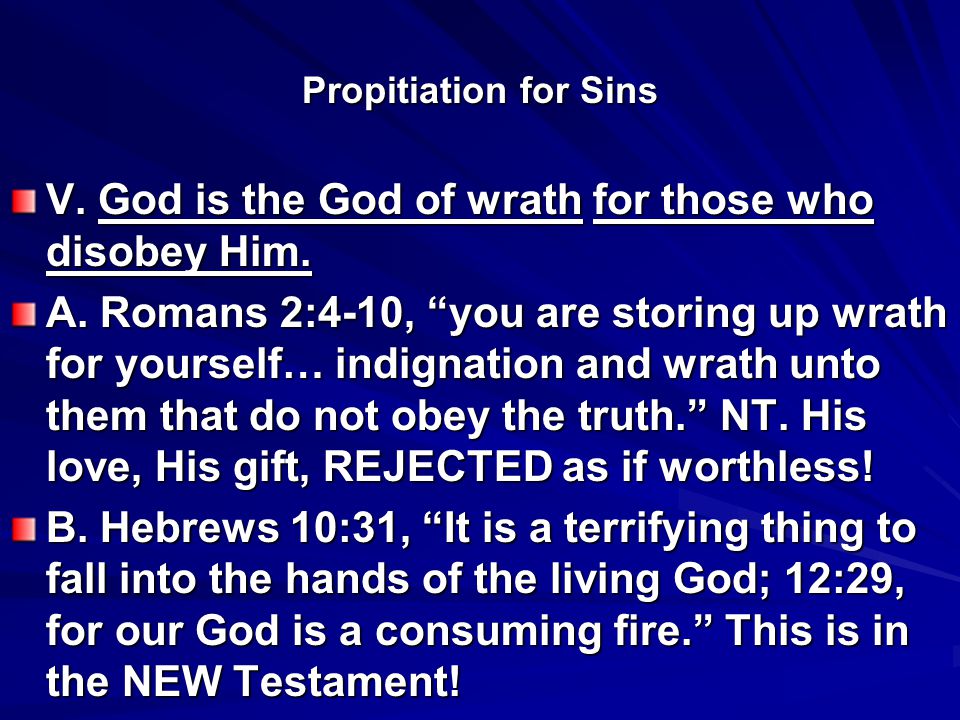 Propitiation for Sins

V. God is the God of wrath for those who disobey Him.

A. Romans 2:4-10, “you are storing up wrath for yourself… indignation and wrath unto them that do not obey the truth.” NT. His love, His gift, REJECTED as if worthless!

B. Hebrews 10:31, “It is a terrifying thing to fall into the hands of the living God; 12:29, for our God is a consuming fire.” This is in the NEW Testament!